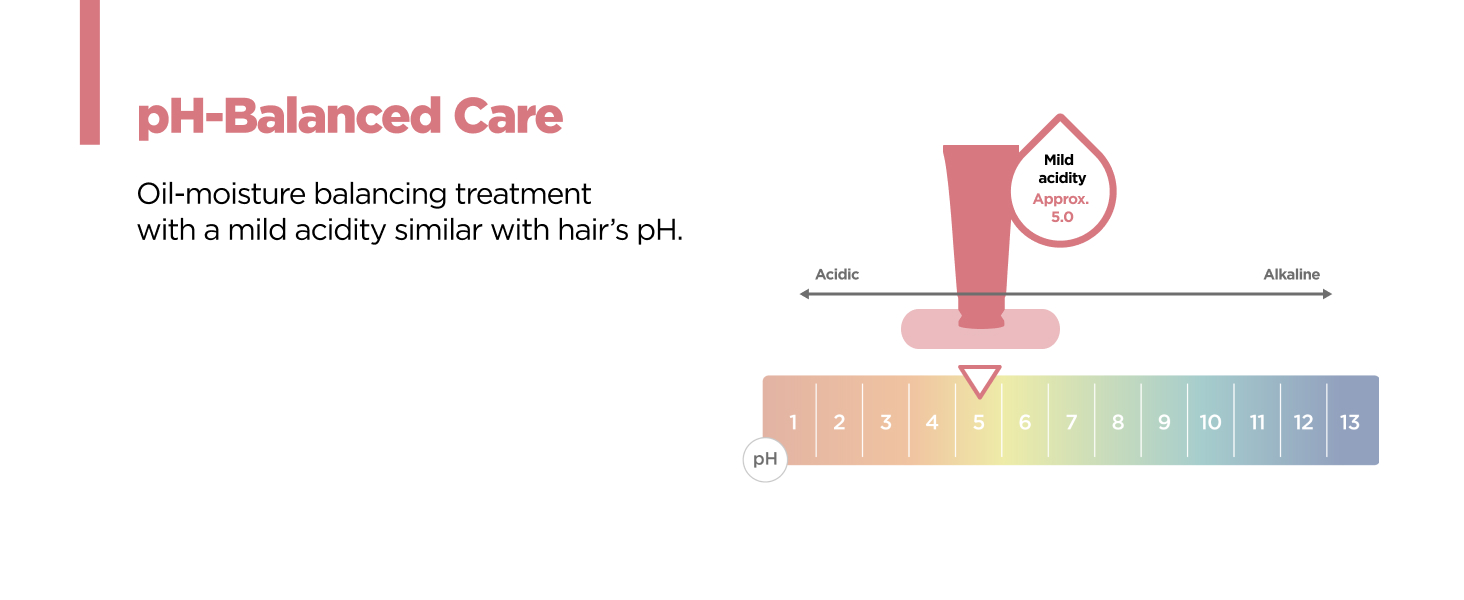 pH-Balanced Care

Oil-moisture balancing treatment with a mild acidity similar with hair's pH.

Mild acidity
Approx. 5.0

Acidic
Alkaline

1 2 3 4 5 6 7 8 9 10 11 12 13
pH